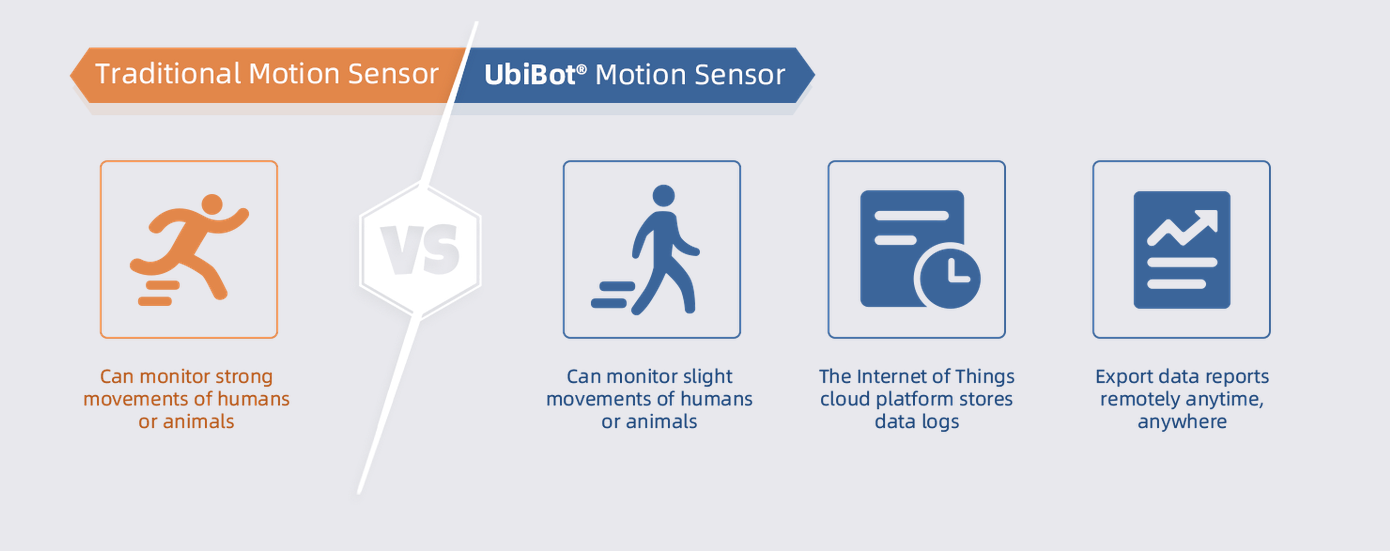 Traditional Motion Sensor

UbiBot® Motion Sensor

VS

Can monitor strong movements of humans or animals

Can monitor slight movements of humans or animals

The Internet of Things cloud platform stores data logs

Export data reports remotely anytime, anywhere